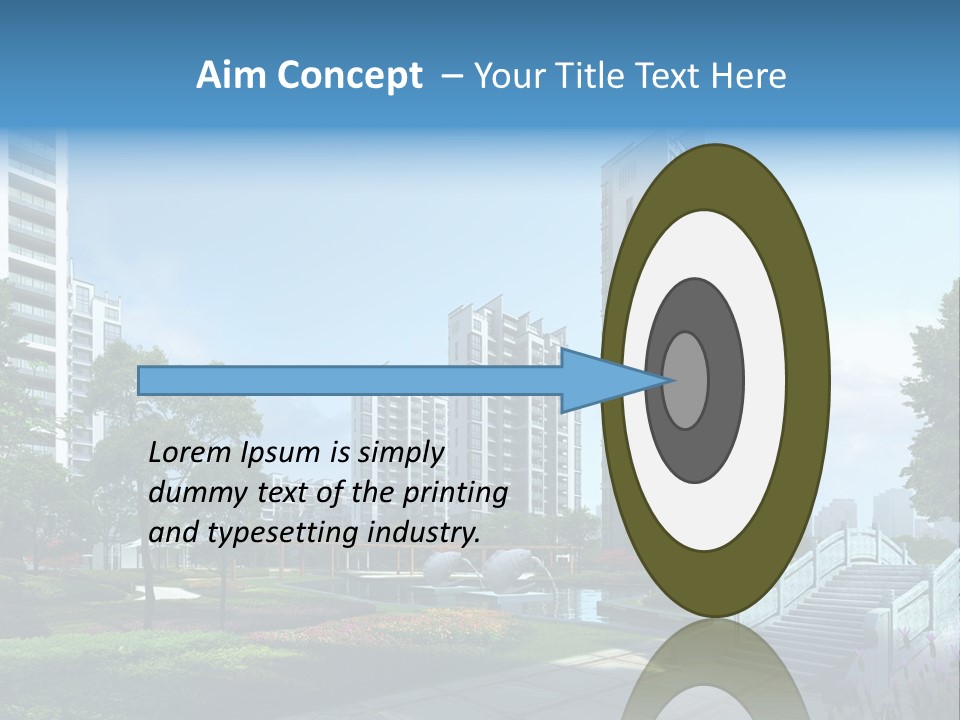 Aim Concept – Your Title Text Here

Lorem Ipsum is simply dummy text of the printing and typesetting industry.